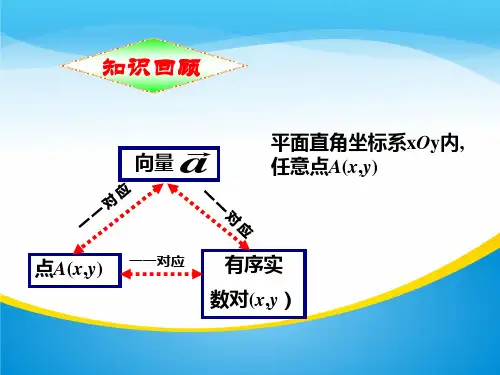 知识回顾

平面直角坐标系$xOy$内，任意点$A(x,y)$

向量 $\vec{a}$

一一对应

一一对应

点$A(x,y)$

一一对应

有序实数对$(x,y)$